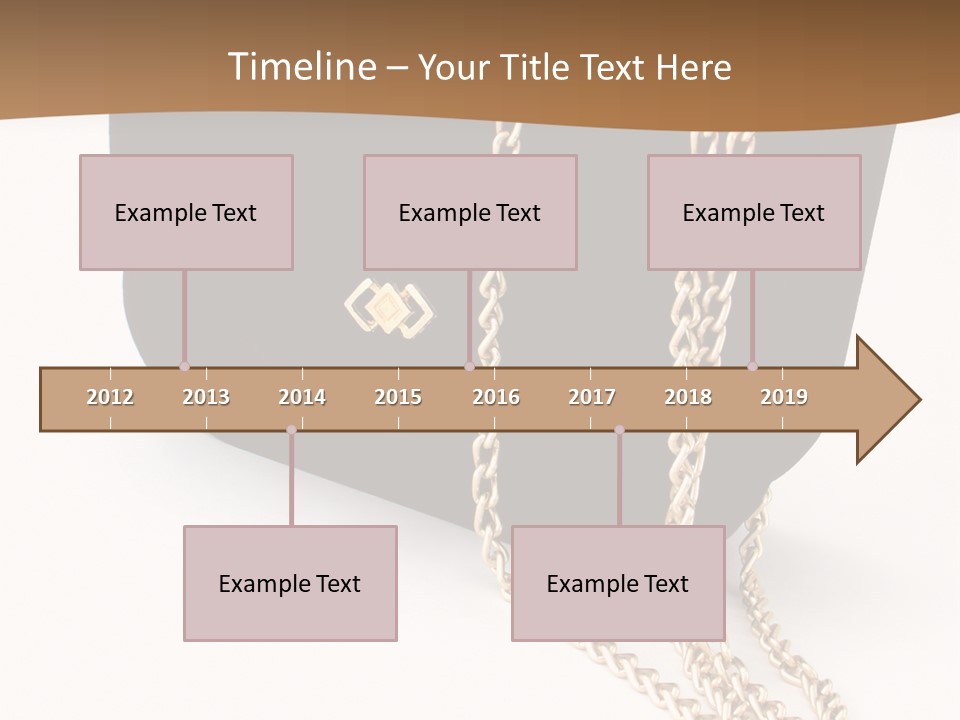 Timeline – Your Title Text Here

Example Text

Example Text

Example Text

2012 2013 2014 2015 2016 2017 2018 2019

Example Text

Example Text